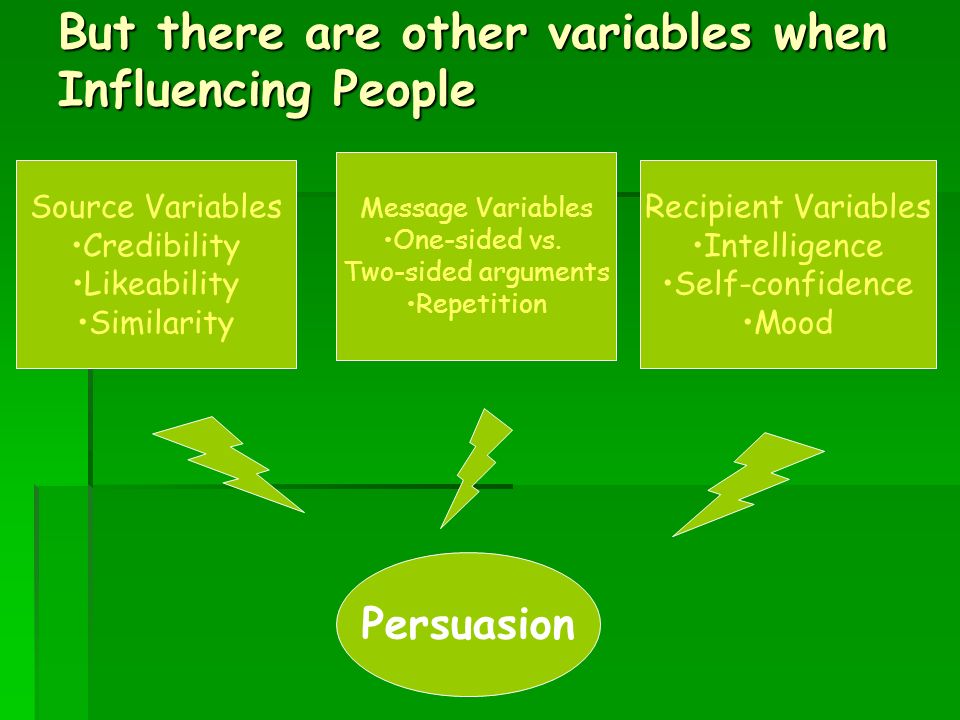 But there are other variables when Influencing People

Source Variables
•Credibility
•Likeability
•Similarity

Message Variables
•One-sided vs. Two-sided arguments
•Repetition

Recipient Variables
•Intelligence
•Self-confidence
•Mood

Persuasion